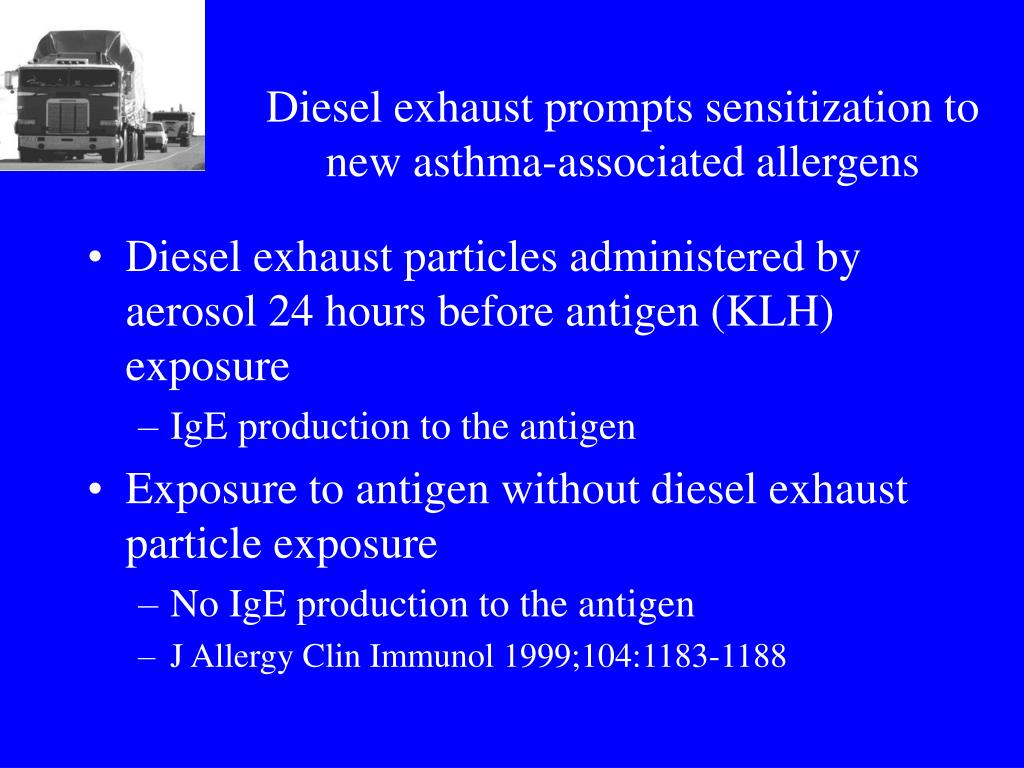 Diesel exhaust prompts sensitization to new asthma-associated allergens

• Diesel exhaust particles administered by aerosol 24 hours before antigen (KLH) exposure
– IgE production to the antigen
• Exposure to antigen without diesel exhaust particle exposure
– No IgE production to the antigen
– J Allergy Clin Immunol 1999;104:1183-1188